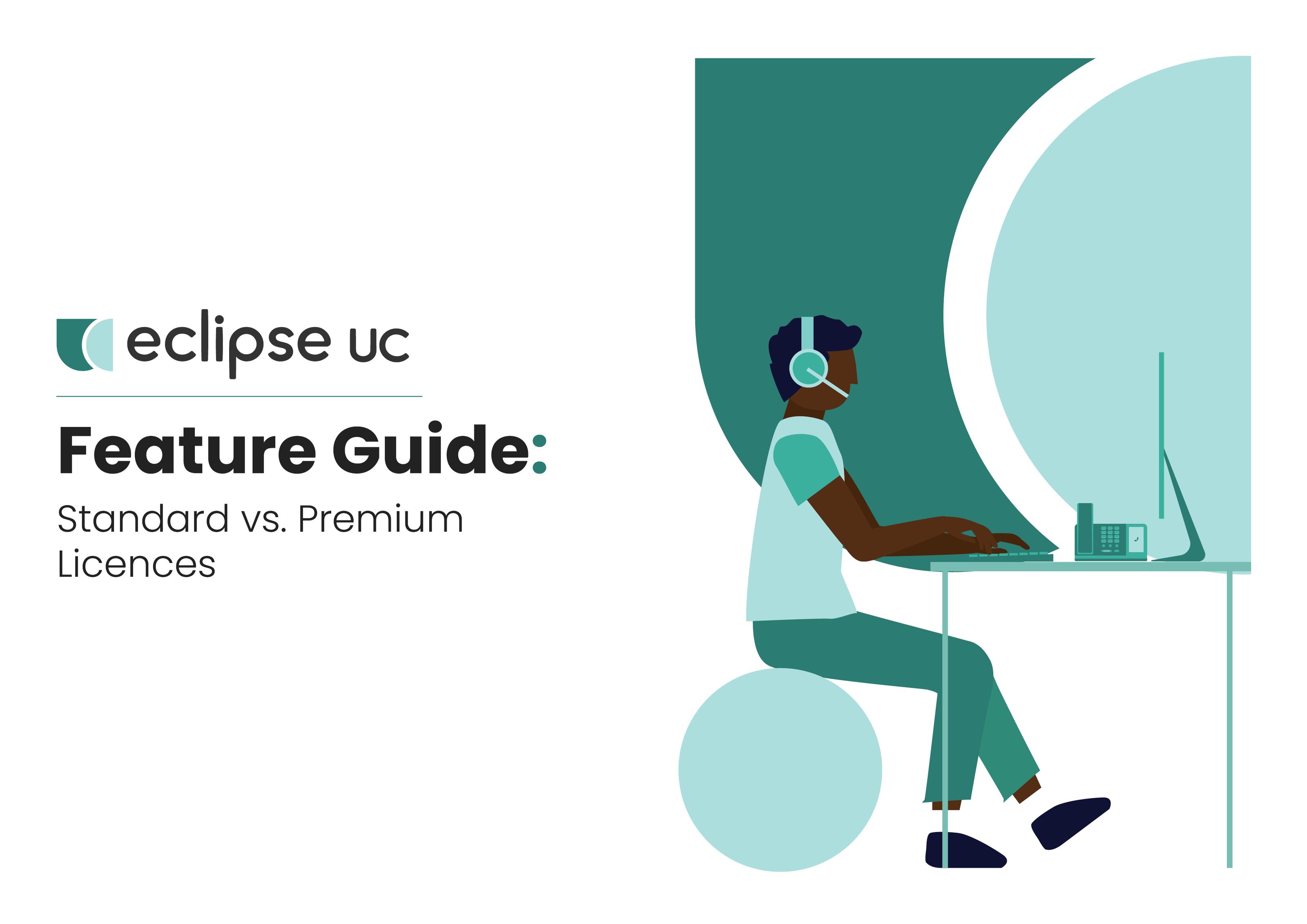 eclipse uc

Feature Guide:

Standard vs. Premium Licences